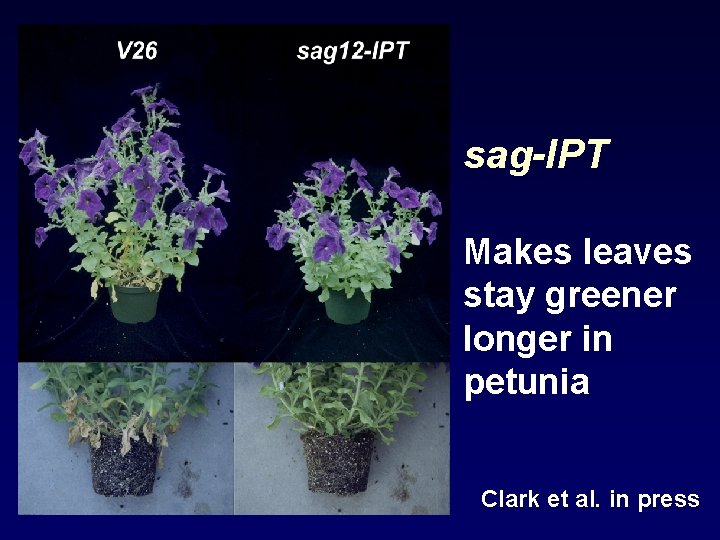 V26

sag12-IPT

sag-IPT

Makes leaves stay greener longer in petunia

Clark et al. in press